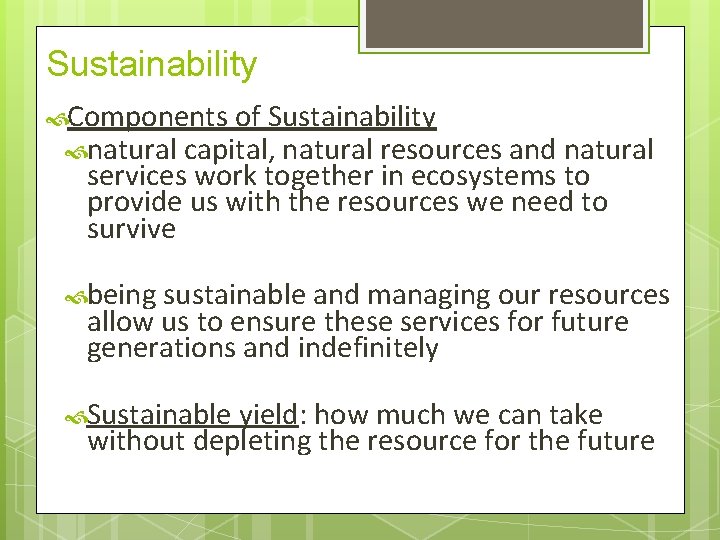 Sustainability

Components of Sustainability

natural capital, natural resources and natural services work together in ecosystems to provide us with the resources we need to survive

being sustainable and managing our resources allow us to ensure these services for future generations and indefinitely

Sustainable yield: how much we can take without depleting the resource for the future